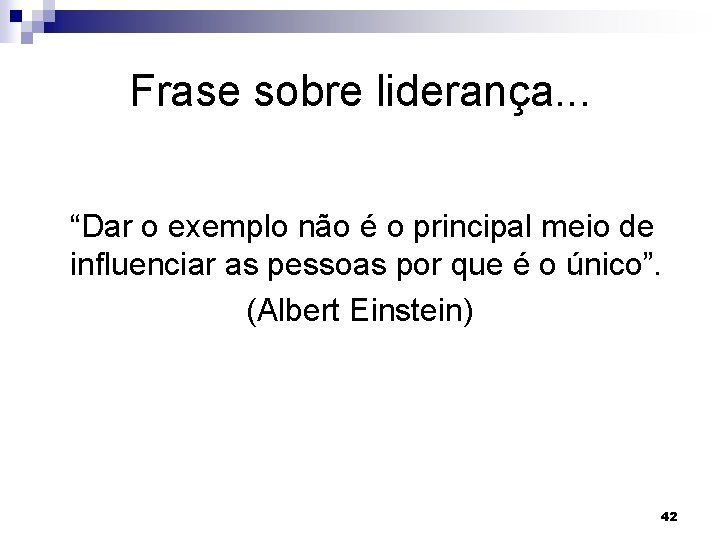 Frase sobre liderança...

“Dar o exemplo não é o principal meio de influenciar as pessoas por que é o único”.

(Albert Einstein)

42